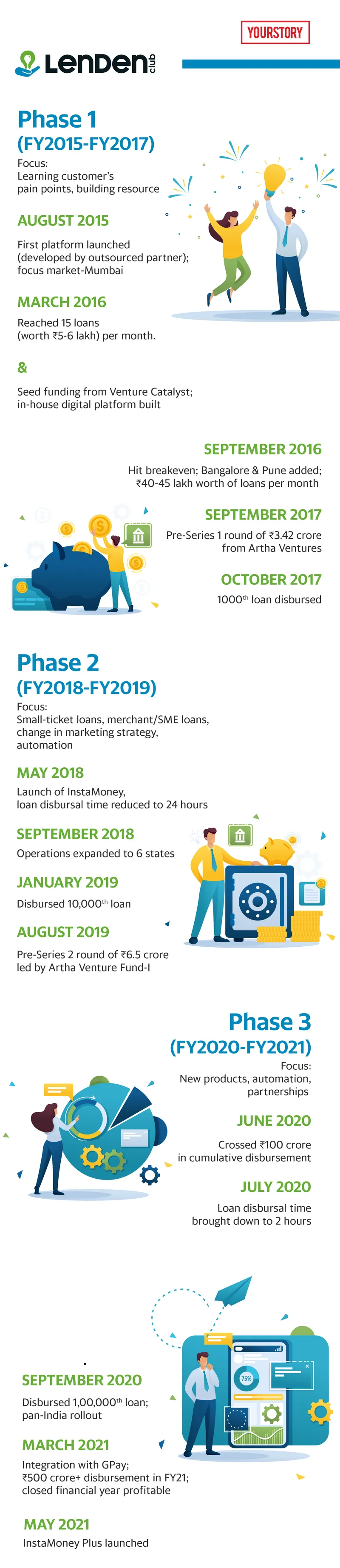 YOURSTORY

LenDen club

Phase 1
(FY2015-FY2017)
Focus:
Learning customer's pain points, building resource

AUGUST 2015
First platform launched (developed by outsourced partner); focus market-Mumbai

MARCH 2016
Reached 15 loans (worth ₹5-6 lakh) per month.

&

Seed funding from Venture Catalyst; in-house digital platform built

SEPTEMBER 2016
Hit breakeven; Bangalore & Pune added; ₹40-45 lakh worth of loans per month

SEPTEMBER 2017
Pre-Series 1 round of ₹3.42 crore from Artha Ventures

OCTOBER 2017
1000$^{th}$ loan disbursed

Phase 2
(FY2018-FY2019)
Focus:
Small-ticket loans, merchant/SME loans, change in marketing strategy, automation

MAY 2018
Launch of InstaMoney, loan disbursal time reduced to 24 hours

SEPTEMBER 2018
Operations expanded to 6 states

JANUARY 2019
Disbursed 10,000$^{th}$ loan

AUGUST 2019
Pre-Series 2 round of ₹6.5 crore led by Artha Venture Fund-I

Phase 3
(FY2020-FY2021)
Focus:
New products, automation, partnerships

JUNE 2020
Crossed ₹100 crore in cumulative disbursement

JULY 2020
Loan disbursal time brought down to 2 hours

75%

SEPTEMBER 2020
Disbursed 1,00,000$^{th}$ loan; pan-India rollout

MARCH 2021
Integration with GPay; ₹500 crore+ disbursement in FY21; closed financial year profitable

MAY 2021
InstaMoney Plus launched